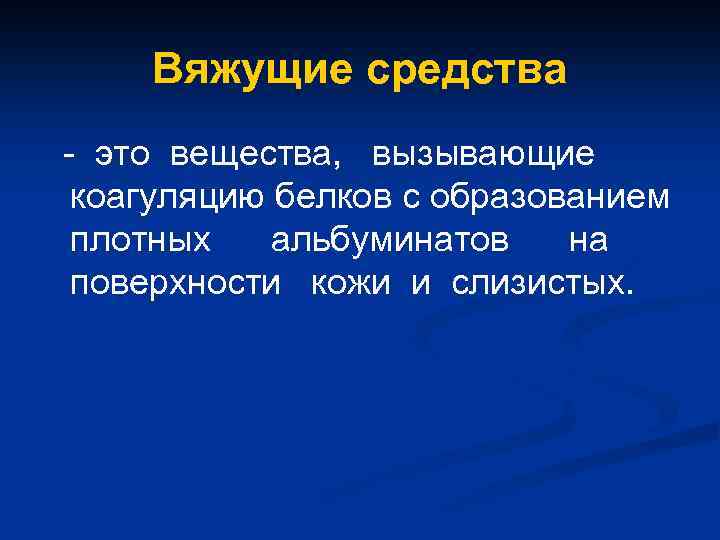 Вяжущие средства

- это вещества, вызывающие коагуляцию белков с образованием плотных альбуминатов на поверхности кожи и слизистых.